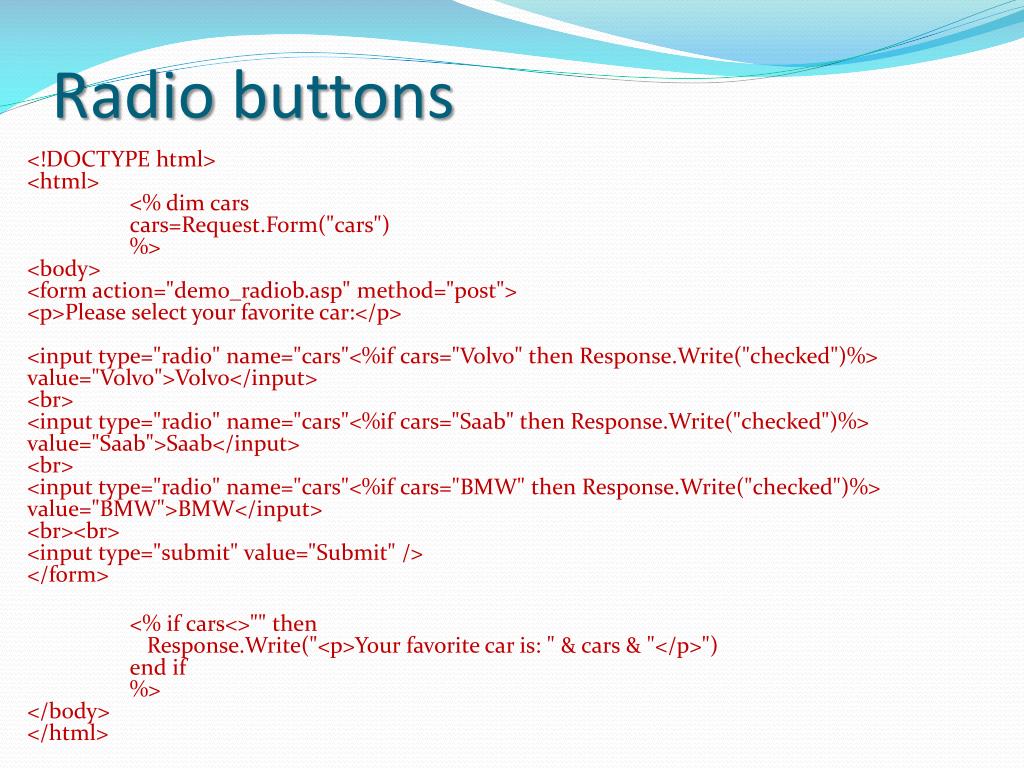 Radio buttons

<!DOCTYPE html>
<html>
<% dim cars
cars=Request.Form("cars")
%>
<body>
<form action="demo_radiob.asp" method="post">
<p>Please select your favorite car:</p>

<input type="radio" name="cars"<%if cars="Volvo" then Response.Write("checked")%> value="Volvo">Volvo</input>
<br>
<input type="radio" name="cars"<%if cars="Saab" then Response.Write("checked")%> value="Saab">Saab</input>
<br>
<input type="radio" name="cars"<%if cars="BMW" then Response.Write("checked")%> value="BMW">BMW</input>
<br><br>
<input type="submit" value="Submit" />
</form>

<% if cars<>"" then
Response.Write("<p>Your favorite car is: " & cars & "</p>")
end if
%>
</body>
</html>